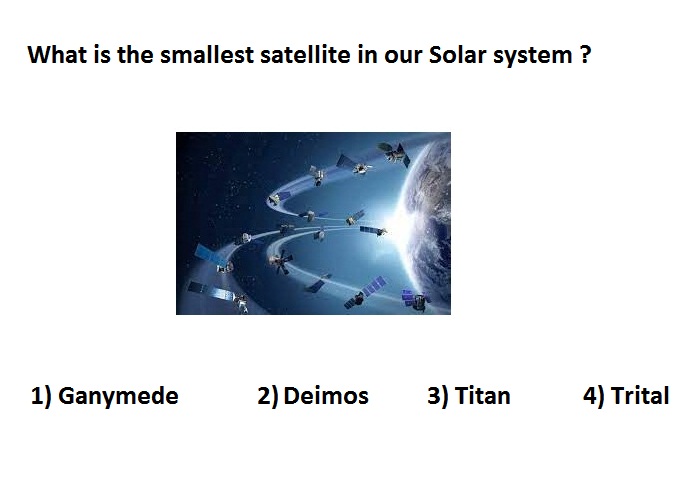 What is the smallest satellite in our Solar system ?

1) Ganymede 2) Deimos 3) Titan 4) Trital